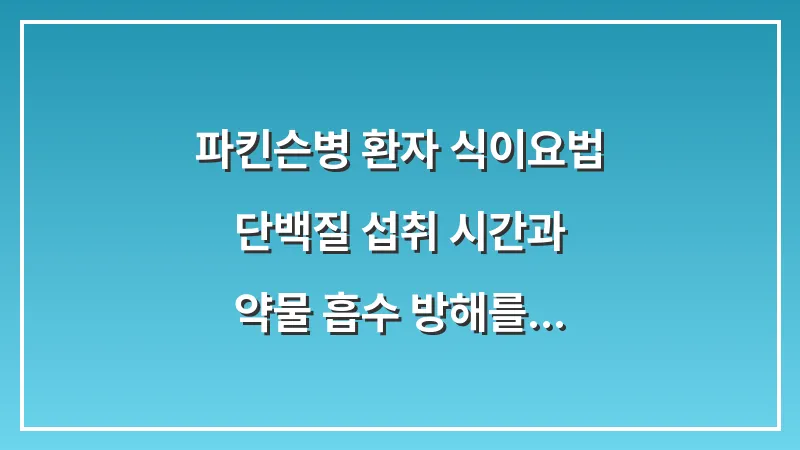 파킨슨병 환자 식이요법
단백질 섭취 시간과
약물 흡수 방해를...